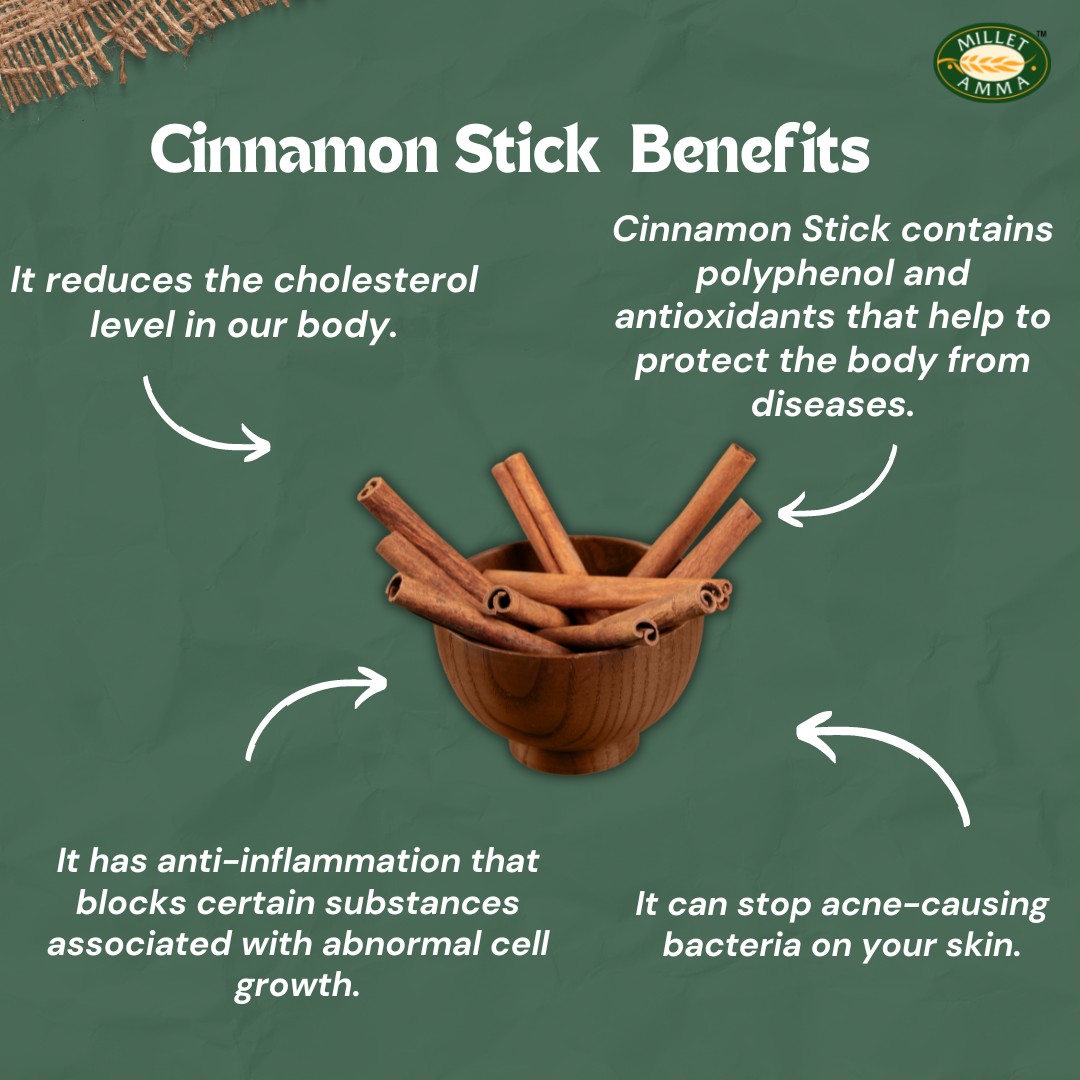 MILLET AMMA™

Cinnamon Stick Benefits

It reduces the cholesterol level in our body.

Cinnamon Stick contains polyphenol and antioxidants that help to protect the body from diseases.

It has anti-inflammation that blocks certain substances associated with abnormal cell growth.

It can stop acne-causing bacteria on your skin.